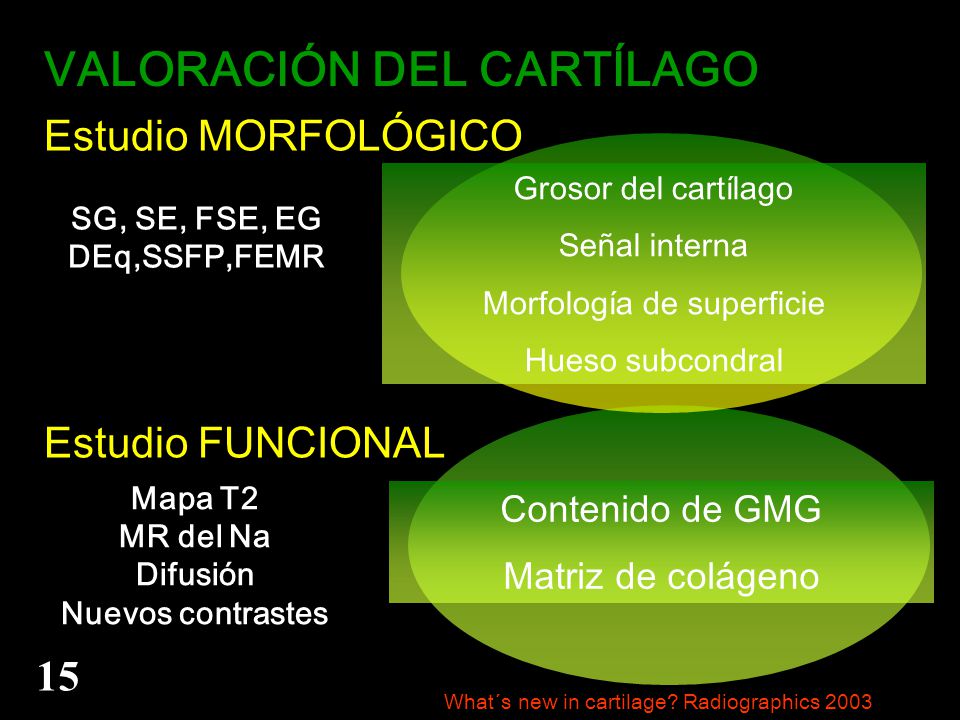 VALORACIÓN DEL CARTÍLAGO

Estudio MORFOLÓGICO

SG, SE, FSE, EG
DEq,SSFP,FEMR

Grosor del cartílago

Señal interna

Morfología de superficie

Hueso subcondral

Estudio FUNCIONAL

Mapa T2
MR del Na
Difusión
Nuevos contrastes

Contenido de GMG

Matriz de colágeno

15

What´s new in cartilage? Radiographics 2003